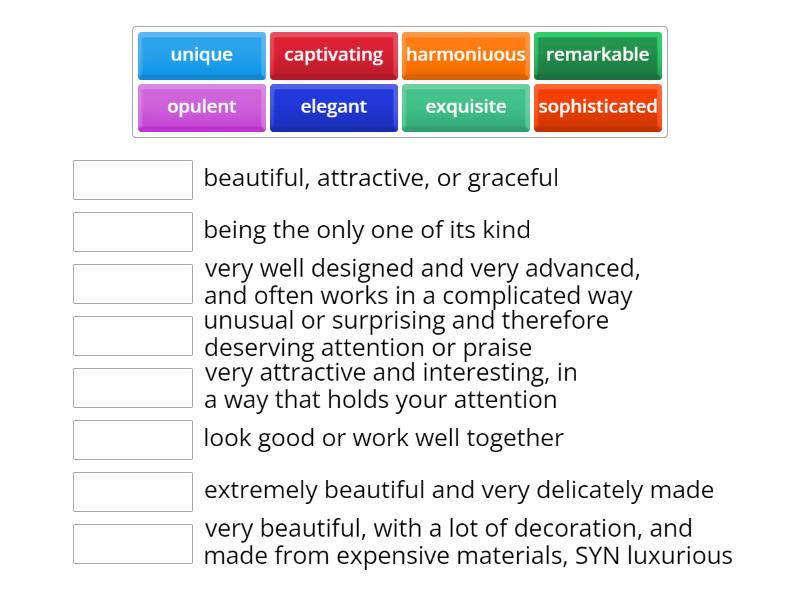 unique captivating harmoniuous remarkable
opulent elegant exquisite sophisticated

beautiful, attractive, or graceful

being the only one of its kind

very well designed and very advanced, and often works in a complicated way

unusual or surprising and therefore deserving attention or praise

very attractive and interesting, in a way that holds your attention

look good or work well together

extremely beautiful and very delicately made

very beautiful, with a lot of decoration, and made from expensive materials, SYN luxurious